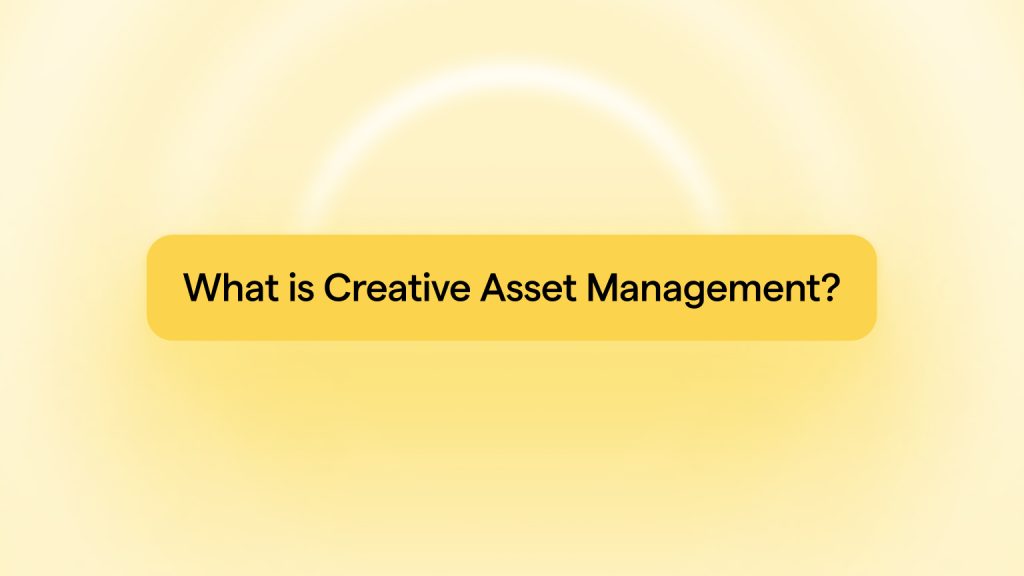 What is Creative Asset Management?